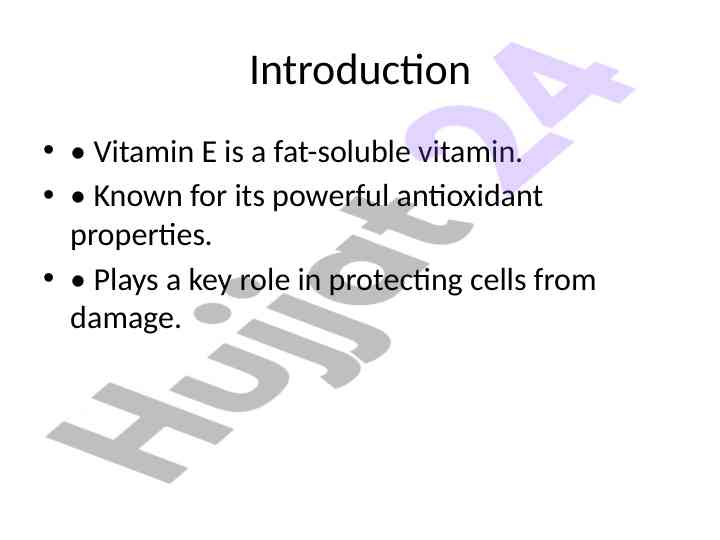 Introduction

• • Vitamin E is a fat-soluble vitamin.
• • Known for its powerful antioxidant properties.
• • Plays a key role in protecting cells from damage.

Hujjat24